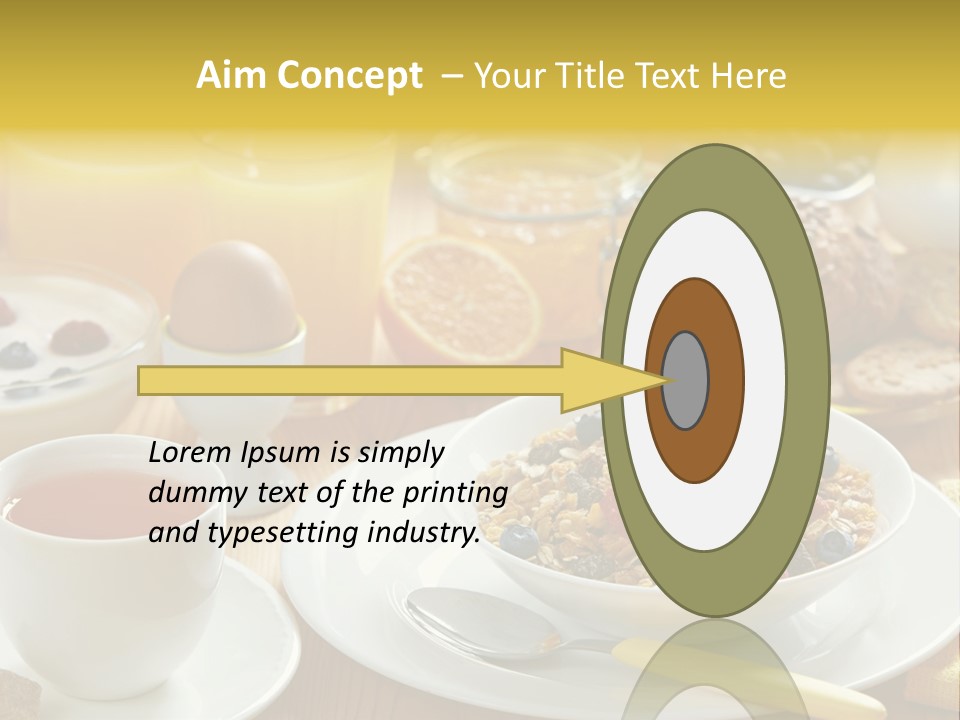 Aim Concept – Your Title Text Here

Lorem Ipsum is simply dummy text of the printing and typesetting industry.